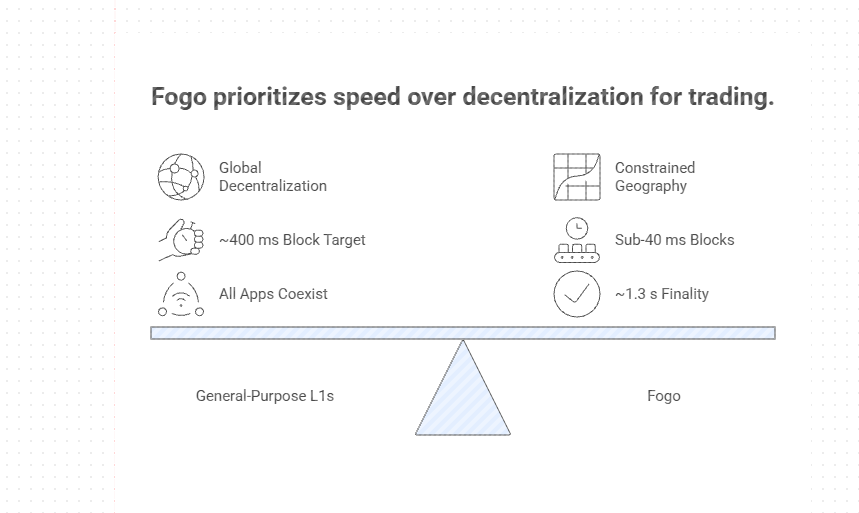 Fogo prioritizes speed over decentralization for trading.

Global Decentralization

~400 ms Block Target

All Apps Coexist

Constrained Geography

Sub-40 ms Blocks

~1.3 s Finality

General-Purpose L1s

Fogo